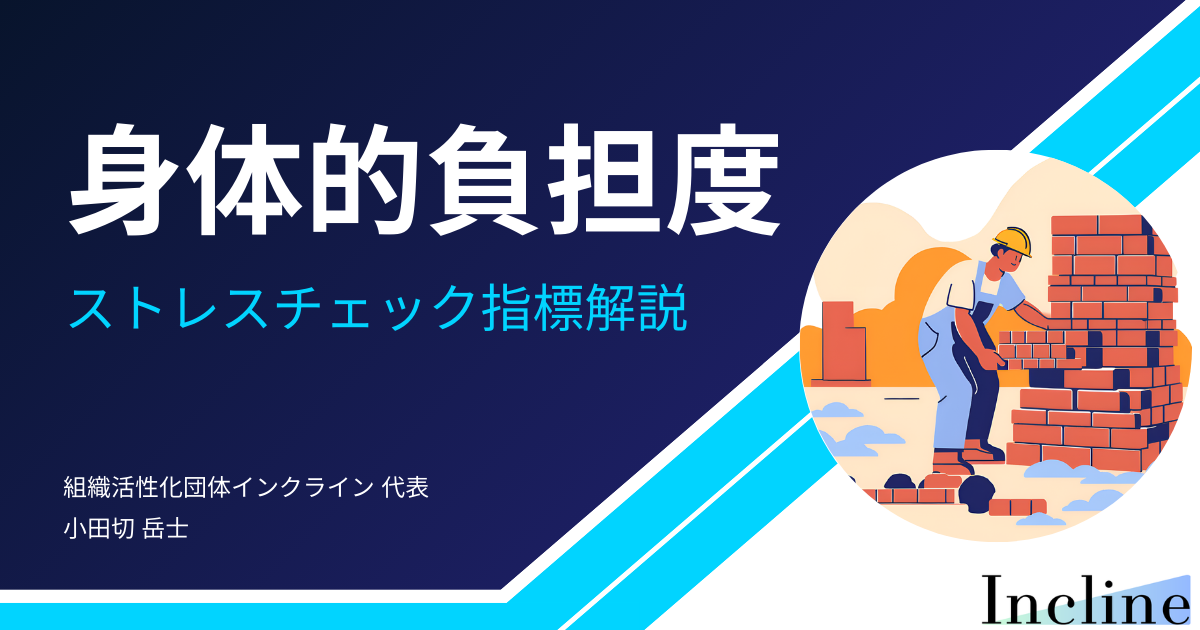 身体的負担度

ストレスチェック指標解説

組織活性化団体インクライン 代表
小田切 岳士

Incline